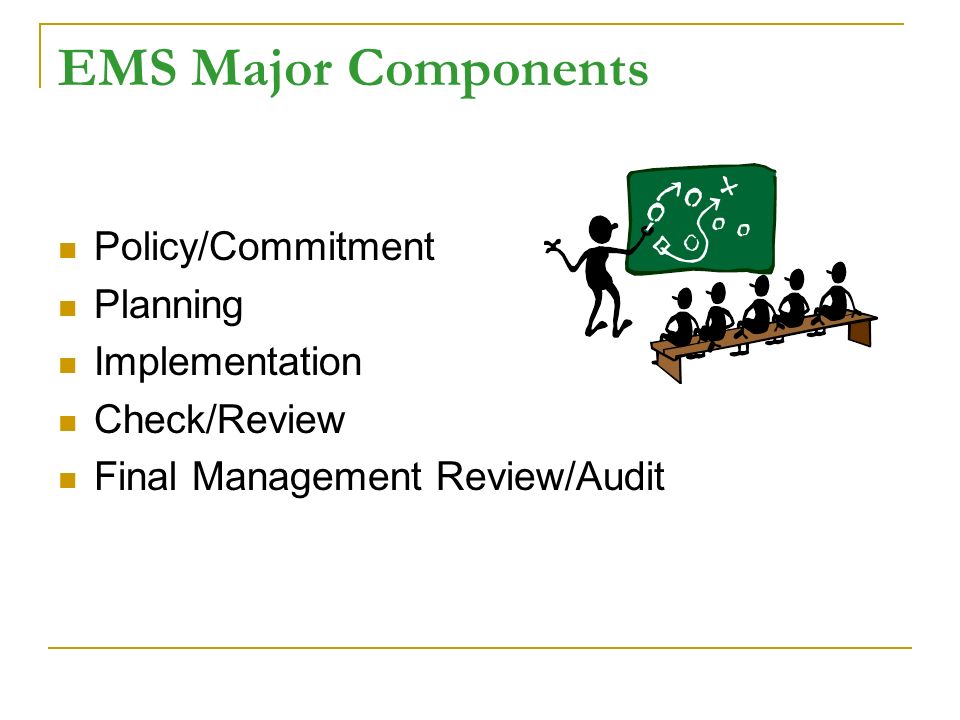 EMS Major Components

- Policy/Commitment
- Planning
- Implementation
- Check/Review
- Final Management Review/Audit